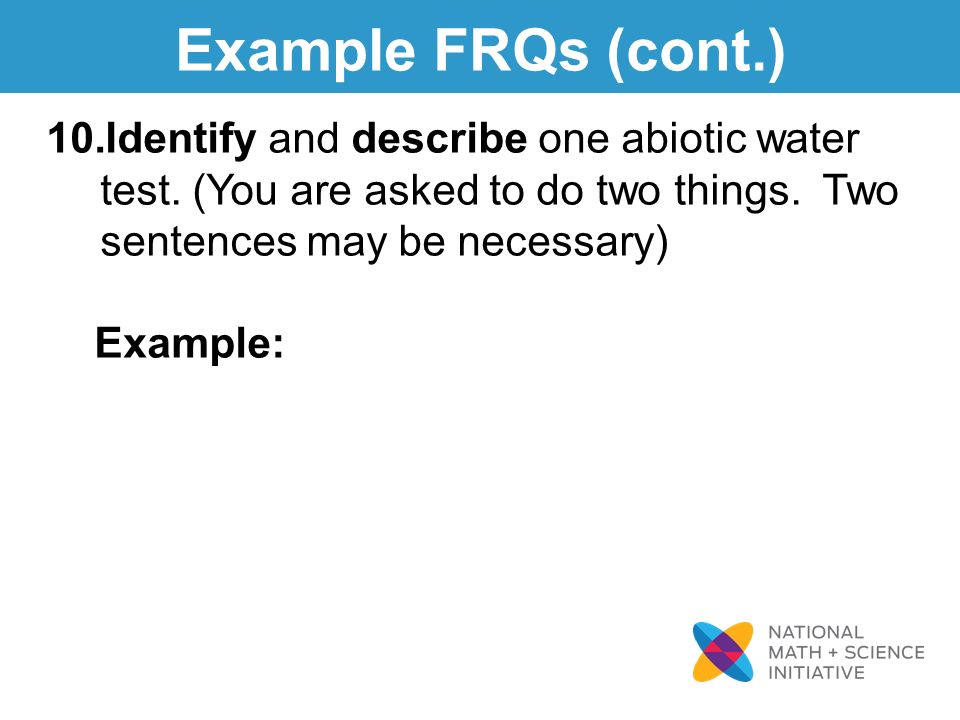 Example FRQs (cont.)

10.Identify and describe one abiotic water test. (You are asked to do two things. Two sentences may be necessary)

Example:

NATIONAL
MATH + SCIENCE
INITIATIVE